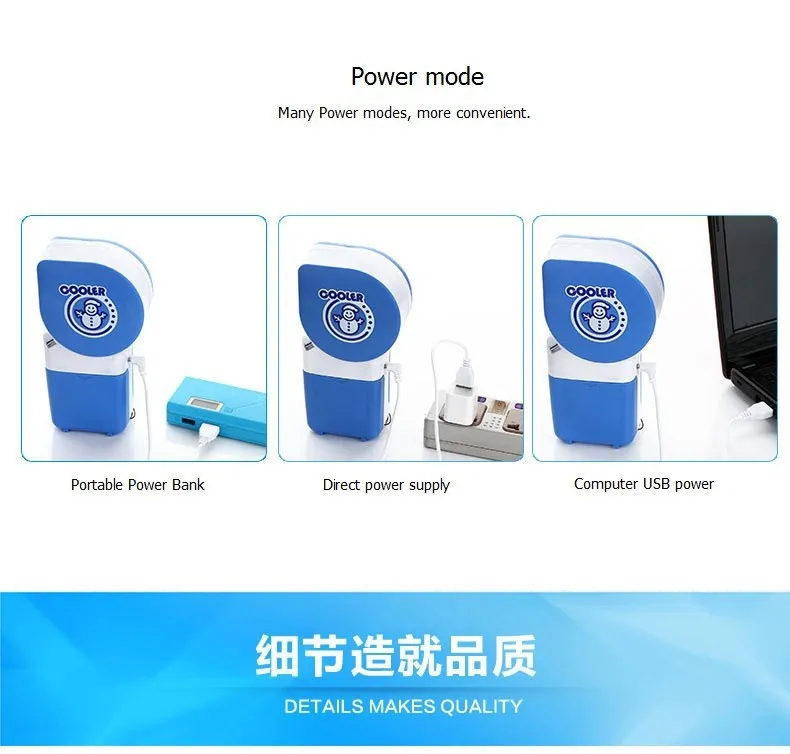 Power mode

Many Power modes, more convenient.

COOLER

COOLER

COOLER

Portable Power Bank

Direct power supply

Computer USB power

细节造就品质

DETAILS MAKES QUALITY